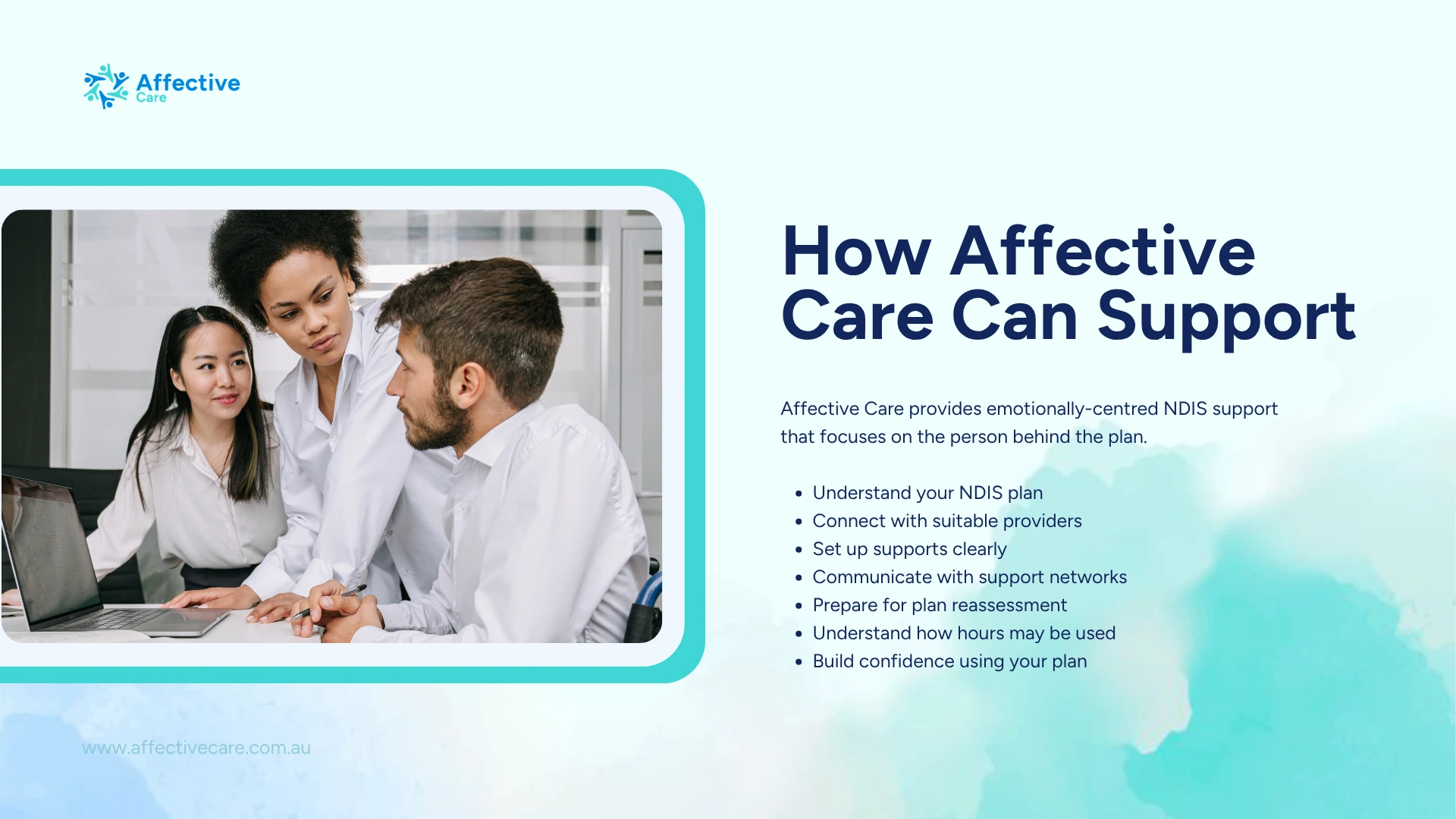 Affective Care

How Affective Care Can Support

Affective Care provides emotionally-centred NDIS support that focuses on the person behind the plan.

- Understand your NDIS plan
- Connect with suitable providers
- Set up supports clearly
- Communicate with support networks
- Prepare for plan reassessment
- Understand how hours may be used
- Build confidence using your plan

www.affectivecare.com.au